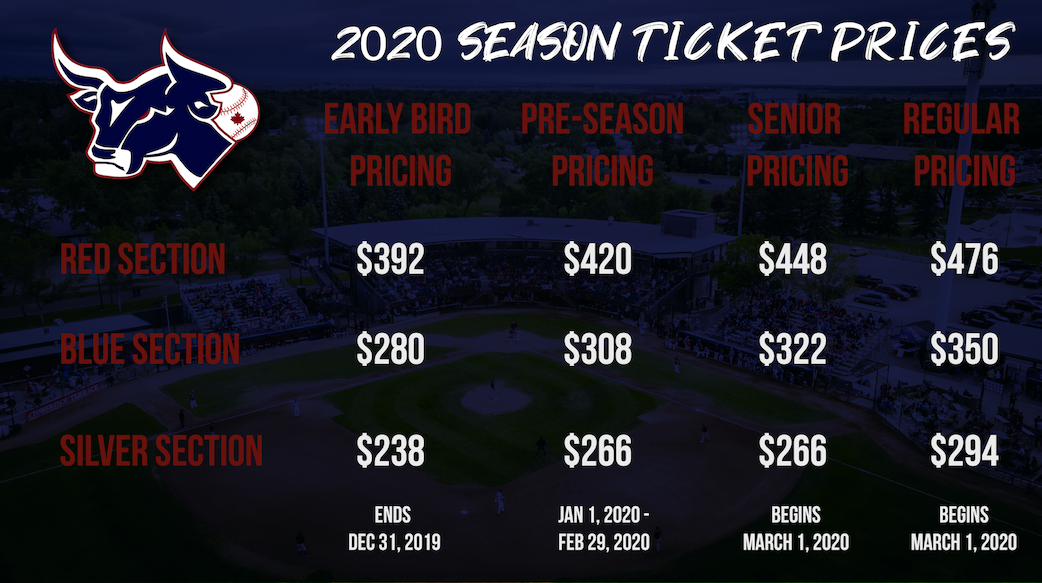 2020 SEASON TICKET PRICES

| | EARLY BIRD PRICING | PRE-SEASON PRICING | SENIOR PRICING | REGULAR PRICING |
|---|---|---|---|---|
| RED SECTION | \$392 | \$420 | \$448 | \$476 |
| BLUE SECTION | \$280 | \$308 | \$322 | \$350 |
| SILVER SECTION | \$238 | \$266 | \$266 | \$294 |
| | ENDS DEC 31, 2019 | JAN 1, 2020 - FEB 29, 2020 | BEGINS MARCH 1, 2020 | BEGINS MARCH 1, 2020 |